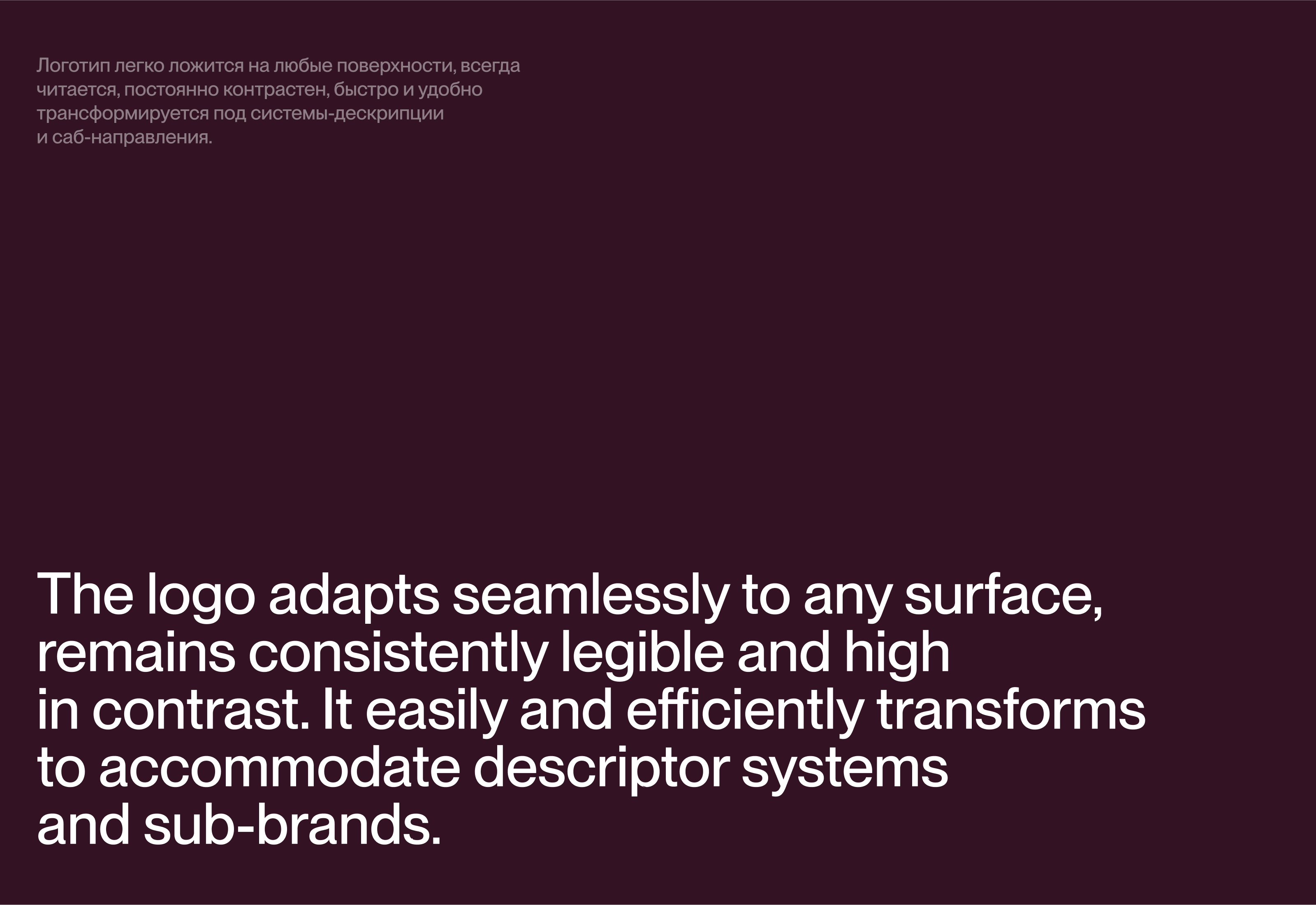 Логотип легко ложится на любые поверхности, всегда читается, постоянно контрастен, быстро и удобно трансформируется под системы-дескрипции и саб-направления.

The logo adapts seamlessly to any surface, remains consistently legible and high in contrast. It easily and efficiently transforms to accommodate descriptor systems and sub-brands.